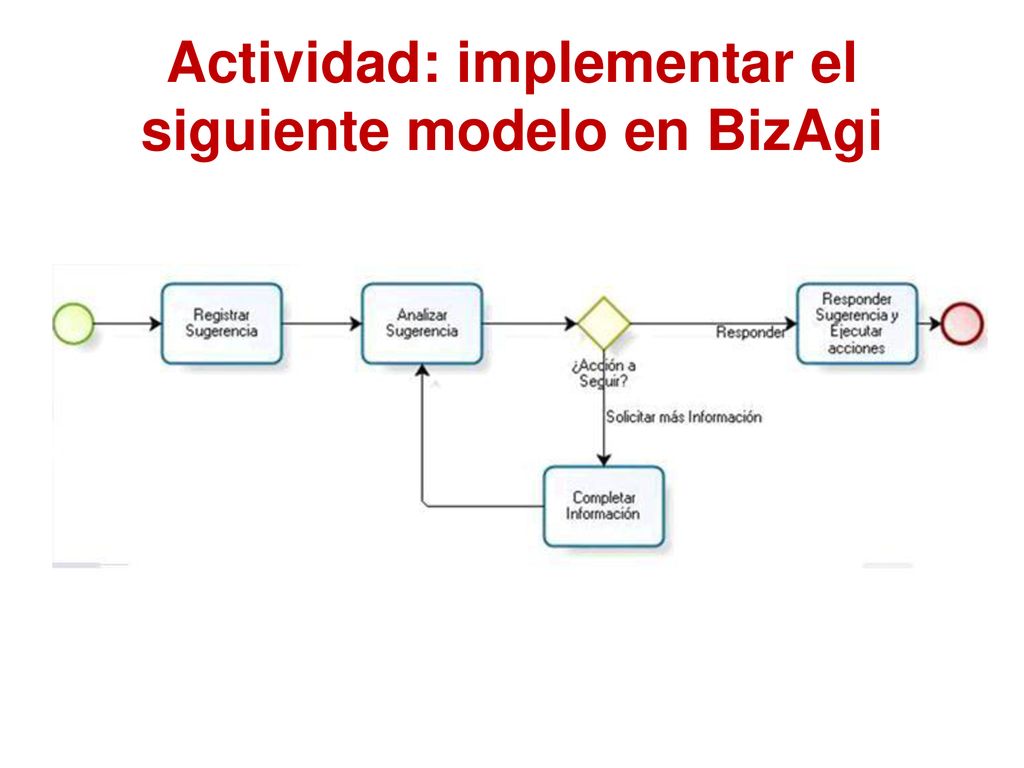 Actividad: implementar el siguiente modelo en BizAgi

Registrar Sugerencia

Analizar Sugerencia

¿Acción a Seguir?

Responder

Responder Sugerencia y Ejecutar acciones

Solicitar más Información

Completar Información